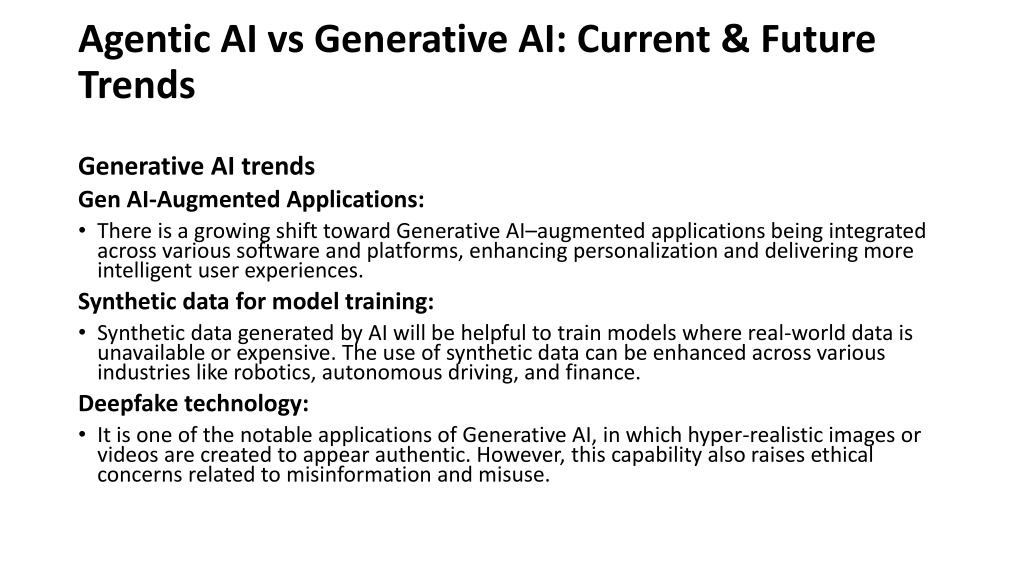 Agentic AI vs Generative AI: Current & Future Trends

Generative AI trends

Gen AI-Augmented Applications:

• There is a growing shift toward Generative AI–augmented applications being integrated across various software and platforms, enhancing personalization and delivering more intelligent user experiences.

Synthetic data for model training:

• Synthetic data generated by AI will be helpful to train models where real-world data is unavailable or expensive. The use of synthetic data can be enhanced across various industries like robotics, autonomous driving, and finance.

Deepfake technology:

• It is one of the notable applications of Generative AI, in which hyper-realistic images or videos are created to appear authentic. However, this capability also raises ethical concerns related to misinformation and misuse.